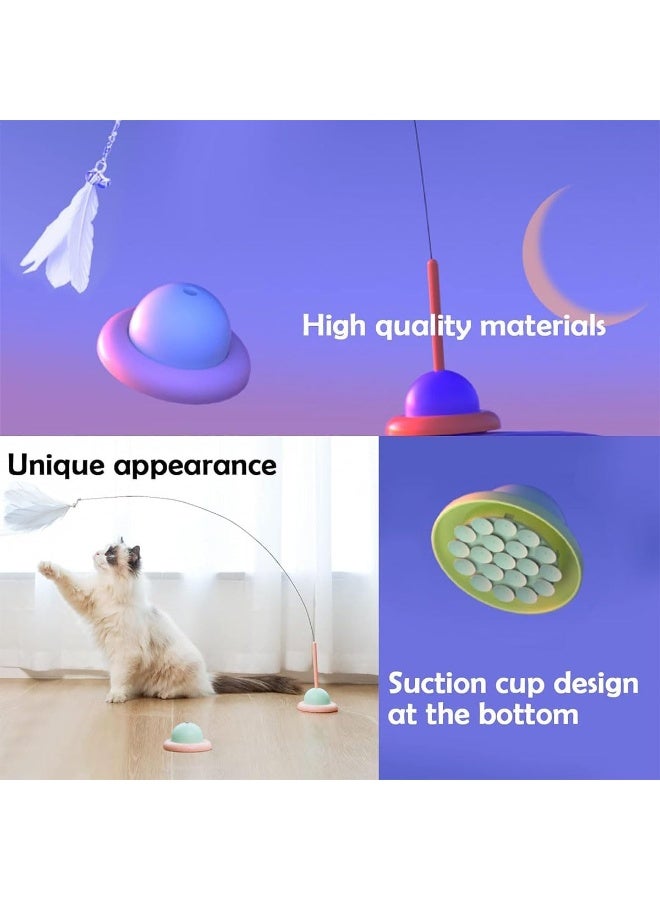 High quality materials

Unique appearance

Suction cup design at the bottom